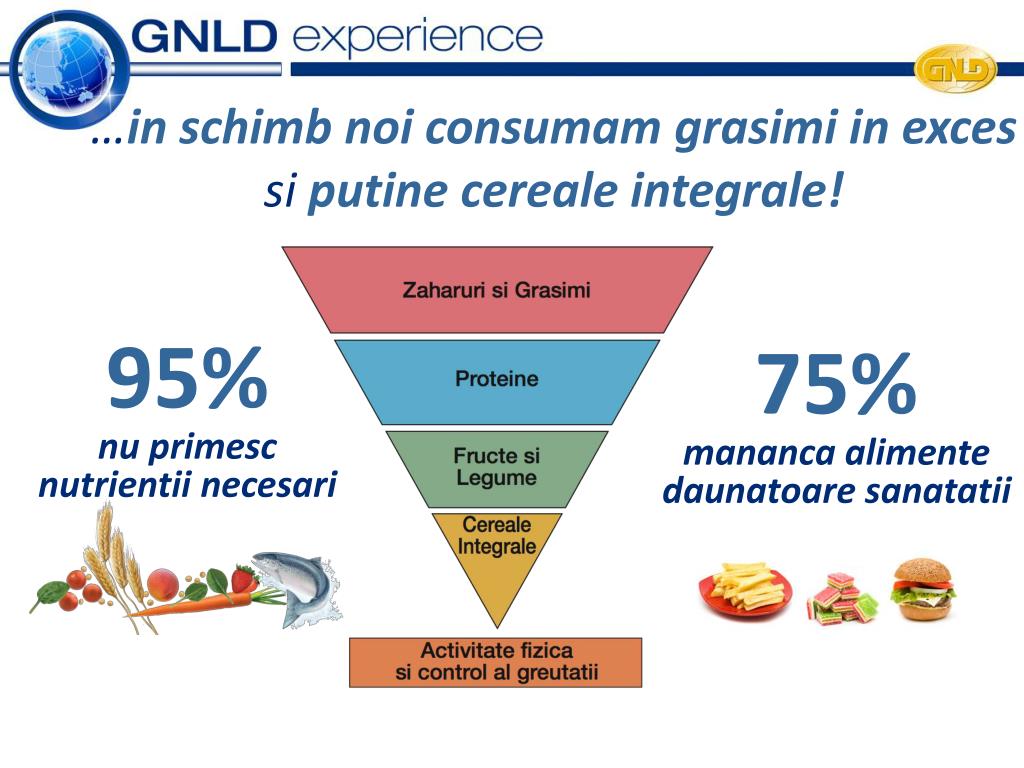 GNLD experience

GNLD

...in schimb noi consumam grasimi in exces si putine cereale integrale!

95%
nu primesc nutrientii necesari

Zaharuri si Grasimi

Proteine

Fructe si Legume

Cereale Integrale

Activitate fizica si control al greutatii

75%
mananca alimente daunatoare sanatatii